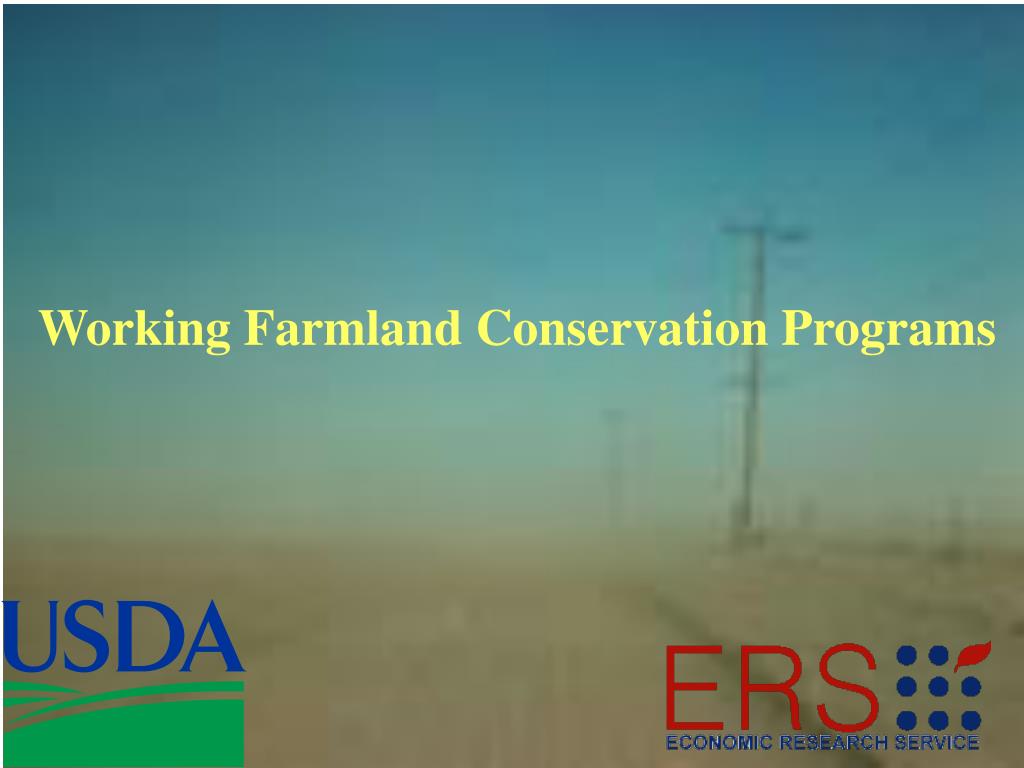 Working Farmland Conservation Programs

USDA

ERS
ECONOMIC RESEARCH SERVICE